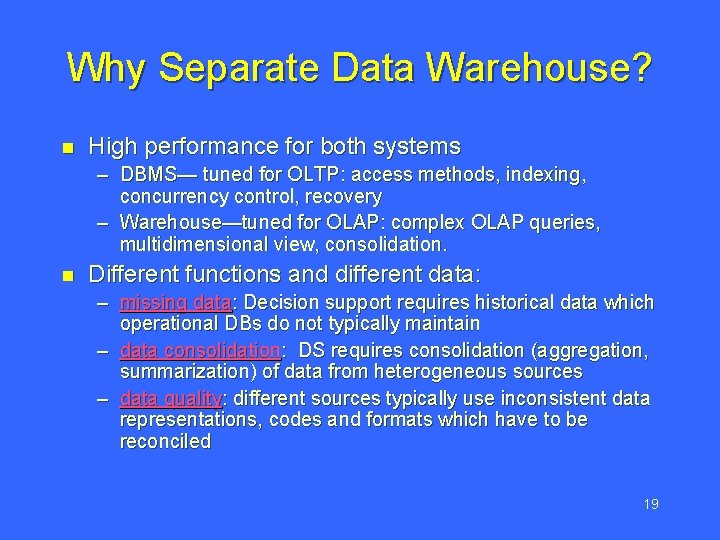 Why Separate Data Warehouse?

- High performance for both systems
  – DBMS— tuned for OLTP: access methods, indexing, concurrency control, recovery
  – Warehouse—tuned for OLAP: complex OLAP queries, multidimensional view, consolidation.
- Different functions and different data:
  – missing data: Decision support requires historical data which operational DBs do not typically maintain
  – data consolidation: DS requires consolidation (aggregation, summarization) of data from heterogeneous sources
  – data quality: different sources typically use inconsistent data representations, codes and formats which have to be reconciled

19